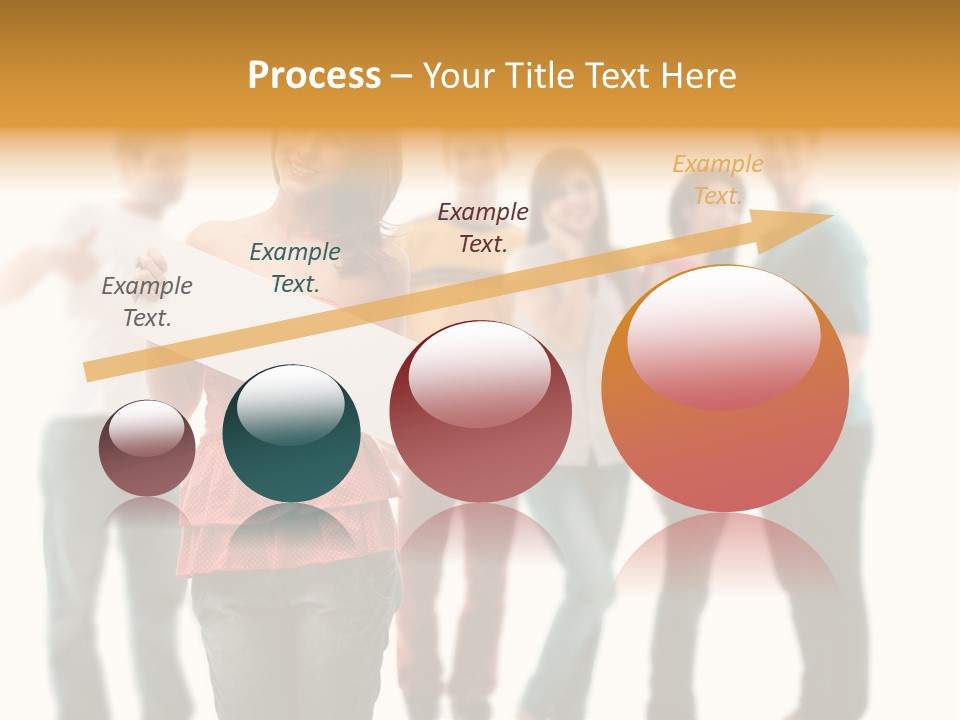 Process – Your Title Text Here

Example Text.

Example Text.

Example Text.

Example Text.